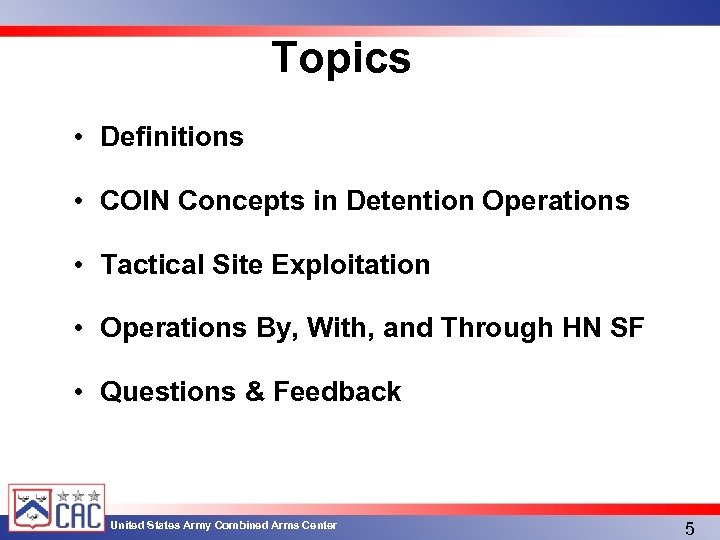 Topics

• Definitions

• COIN Concepts in Detention Operations

• Tactical Site Exploitation

• Operations By, With, and Through HN SF

• Questions & Feedback

CAC

United States Army Combined Arms Center

5